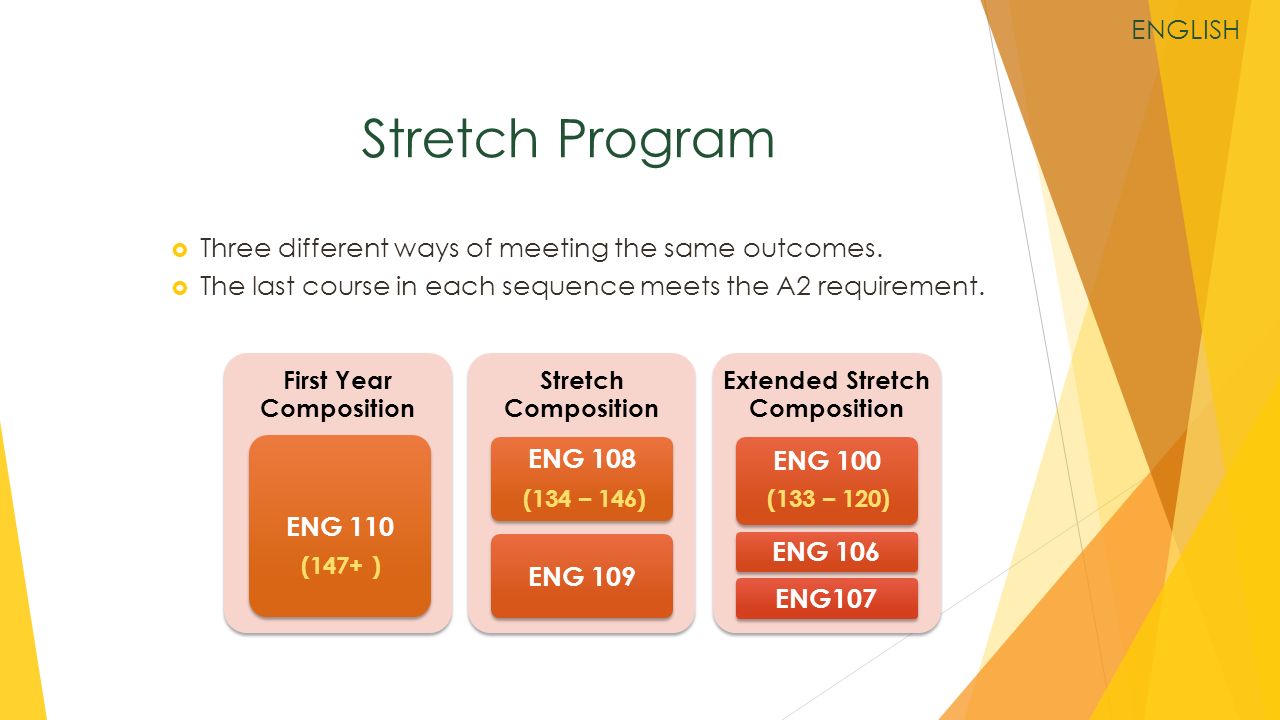 ENGLISH

Stretch Program

Three different ways of meeting the same outcomes.
The last course in each sequence meets the A2 requirement.

First Year Composition

ENG 110
(147+ )

Stretch Composition

ENG 108
(134 – 146)

ENG 109

Extended Stretch Composition

ENG 100
(133 – 120)

ENG 106

ENG107